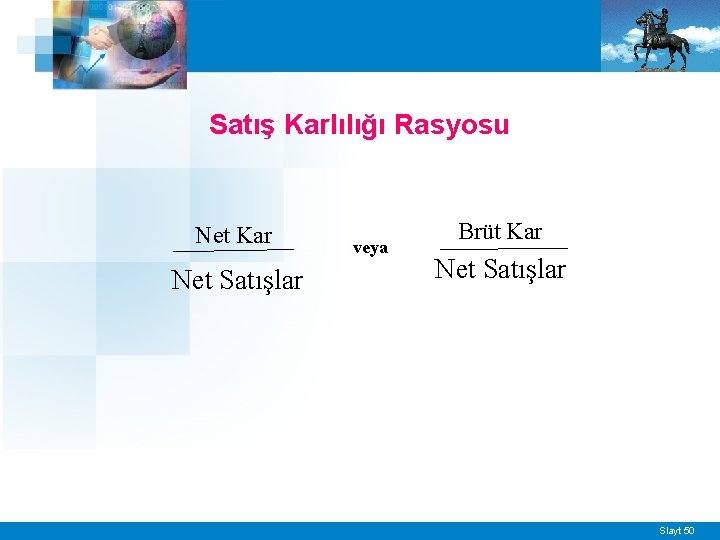 Satış Karlılığı Rasyosu

$\frac{\text{Net Kar}}{\text{Net Satışlar}}$ veya $\frac{\text{Brüt Kar}}{\text{Net Satışlar}}$

Slayt 50